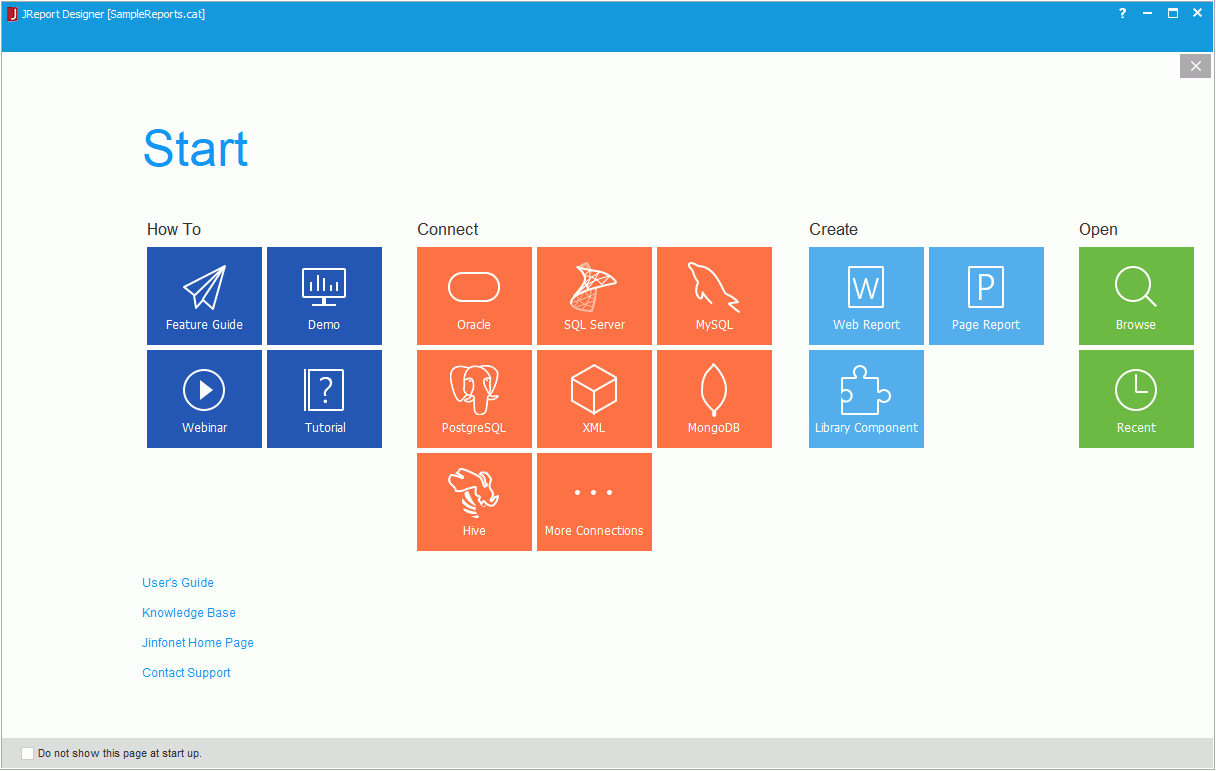 JReport Designer [SampleReports.cat]

?

Start

How To

Feature Guide

Demo

Webinar

Tutorial

Connect

Oracle

SQL Server

MySQL

PostgreSQL

XML

MongoDB

Hive

More Connections

Create

W

Web Report

P

Page Report

Library Component

Open

Browse

Recent

User's Guide

Knowledge Base

Jinfonet Home Page

Contact Support

Do not show this page at start up.